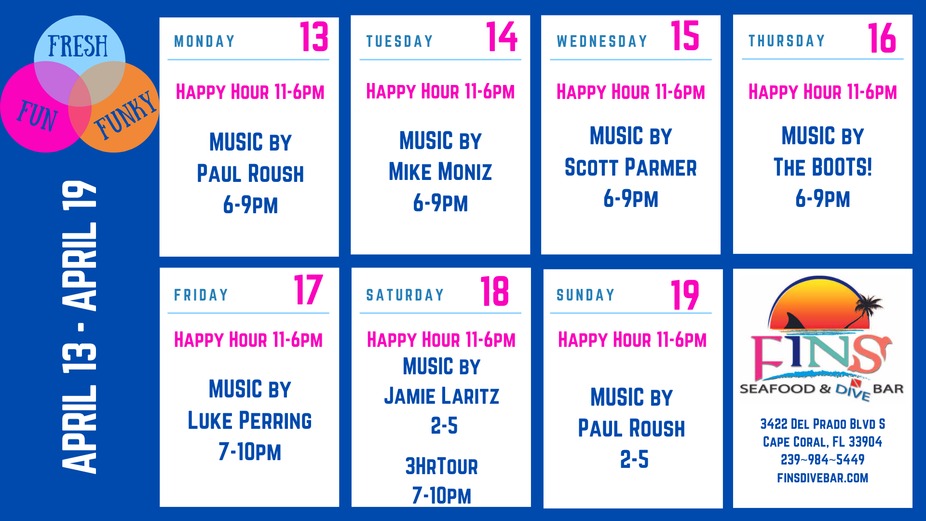 FRESH
FUN
FUNKY

APRIL 13 - APRIL 19

MONDAY 13
HAPPY HOUR 11-6PM
MUSIC BY
PAUL ROUSH
6-9PM

TUESDAY 14
HAPPY HOUR 11-6PM
MUSIC BY
MIKE MONIZ
6-9PM

WEDNESDAY 15
HAPPY HOUR 11-6PM
MUSIC BY
SCOTT PARMER
6-9PM

THURSDAY 16
HAPPY HOUR 11-6PM
MUSIC BY
THE BOOTS!
6-9PM

FRIDAY 17
HAPPY HOUR 11-6PM
MUSIC BY
LUKE PERRING
7-10PM

SATURDAY 18
HAPPY HOUR 11-6PM
MUSIC BY
JAMIE LARITZ
2-5
3HRTOUR
7-10PM

SUNDAY 19
HAPPY HOUR 11-6PM
MUSIC BY
PAUL ROUSH
2-5

FINS
SEAFOOD & DIVE BAR
3422 DEL PRADO BLVD S
CAPE CORAL, FL 33904
239~984~5449
FINSDIVEBAR.COM